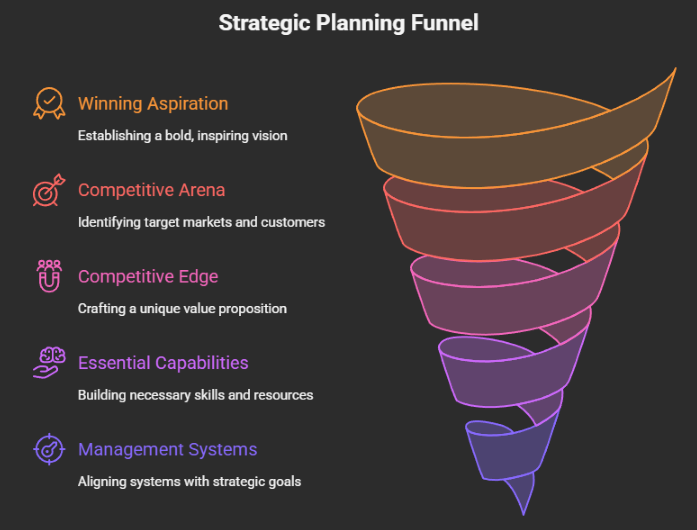 Strategic Planning Funnel

Winning Aspiration

Establishing a bold, inspiring vision

Competitive Arena

Identifying target markets and customers

Competitive Edge

Crafting a unique value proposition

Essential Capabilities

Building necessary skills and resources

Management Systems

Aligning systems with strategic goals